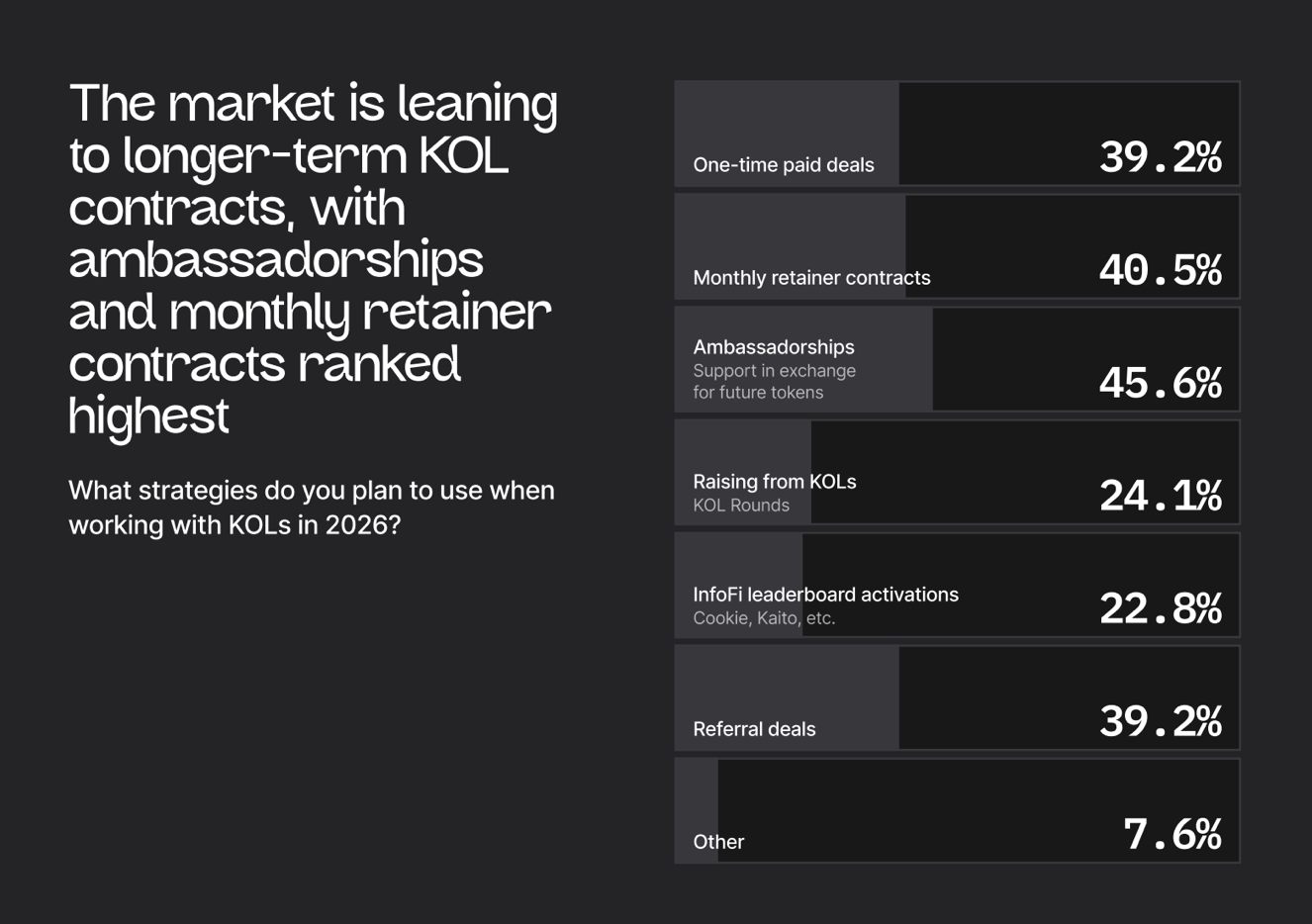 The market is leaning to longer-term KOL contracts, with ambassadorships and monthly retainer contracts ranked highest

What strategies do you plan to use when working with KOLs in 2026?

One-time paid deals 39.2%

Monthly retainer contracts 40.5%

Ambassadorships
Support in exchange for future tokens 45.6%

Raising from KOLs
KOL Rounds 24.1%

InfoFi leaderboard activations
Cookie, Kaito, etc. 22.8%

Referral deals 39.2%

Other 7.6%